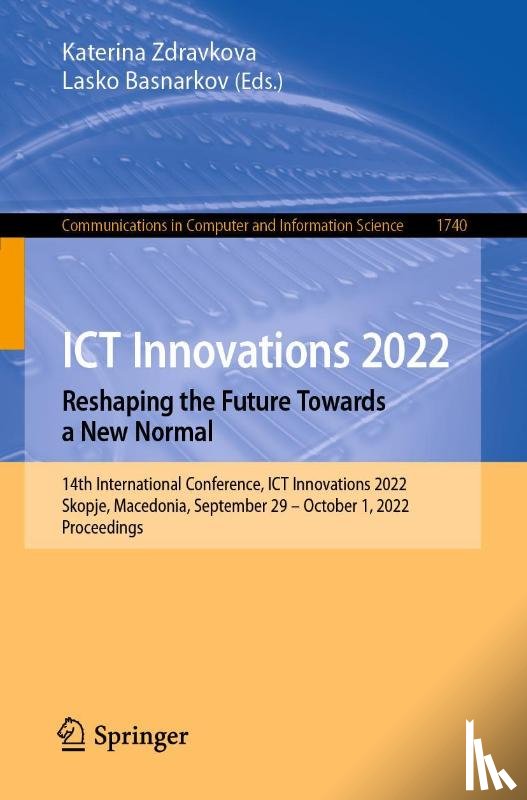 Katerina Zdravkova
Lasko Basnarkov (Eds.)

Communications in Computer and Information Science 1740

ICT Innovations 2022
Reshaping the Future Towards a New Normal

14th International Conference, ICT Innovations 2022
Skopje, Macedonia, September 29 – October 1, 2022
Proceedings

Springer